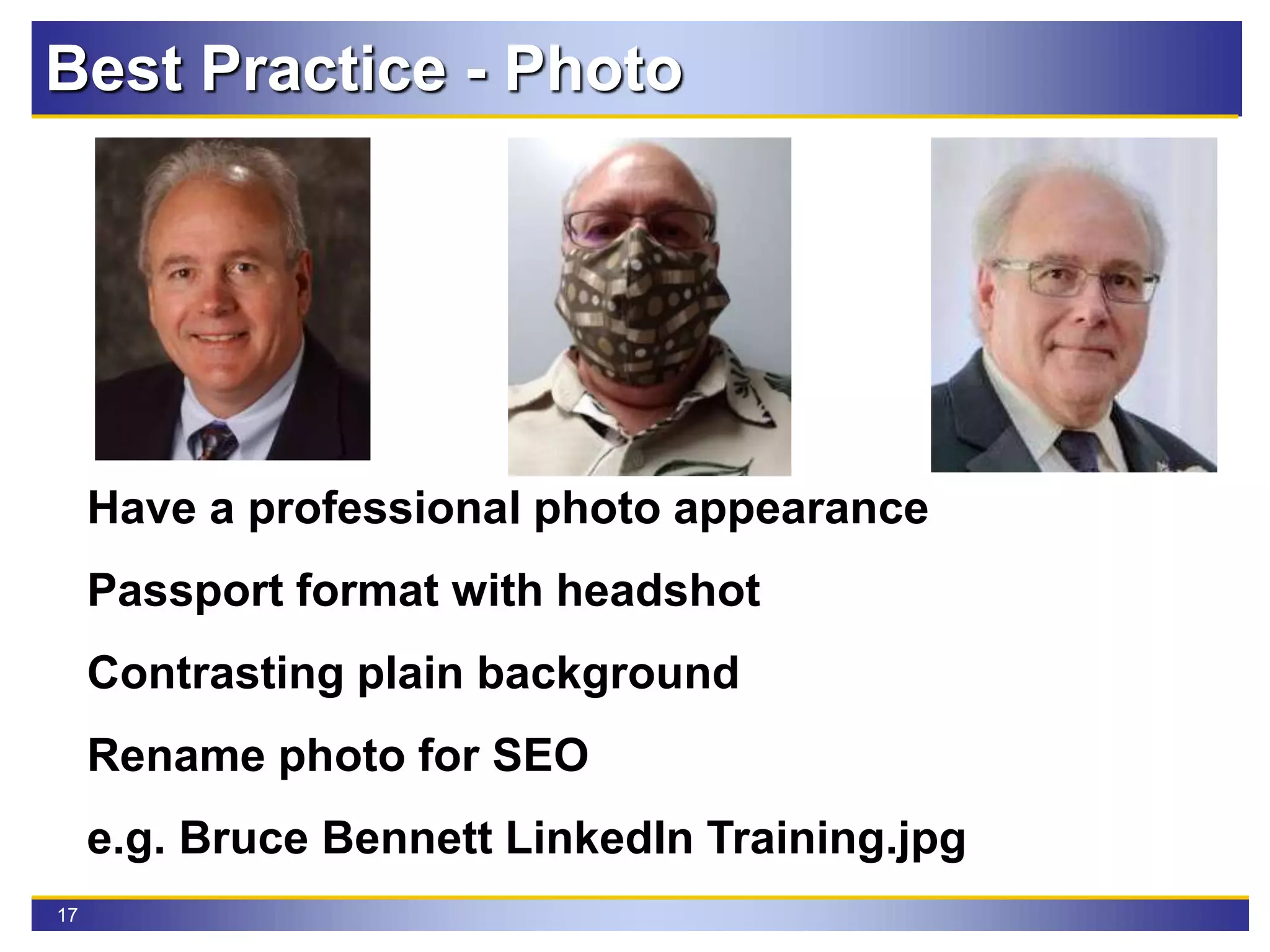 Best Practice - Photo

Have a professional photo appearance

Passport format with headshot

Contrasting plain background

Rename photo for SEO

e.g. Bruce Bennett LinkedIn Training.jpg

17